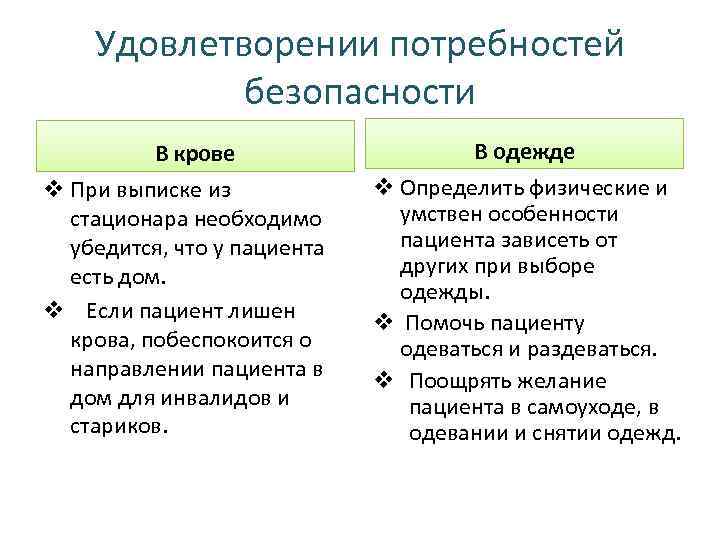 Удовлетворении потребностей безопасности

В крове

❖ При выписке из стационара необходимо убедится, что у пациента есть дом.

❖ Если пациент лишен крова, побеспокоится о направлении пациента в дом для инвалидов и стариков.

В одежде

❖ Определить физические и умствен особенности пациента зависеть от других при выборе одежды.

❖ Помочь пациенту одеваться и раздеваться.

❖ Поощрять желание пациента в самоуходе, в одевании и снятии одежд.